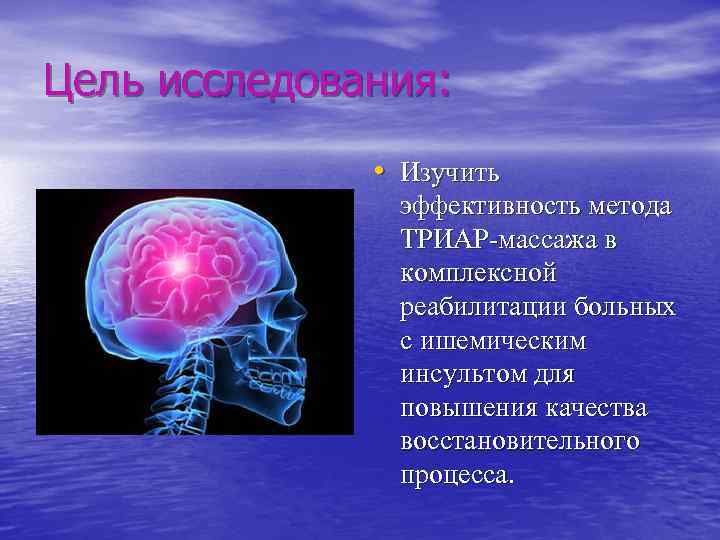 Цель исследования:

• Изучить эффективность метода ТРИАР-массажа в комплексной реабилитации больных с ишемическим инсультом для повышения качества восстановительного процесса.